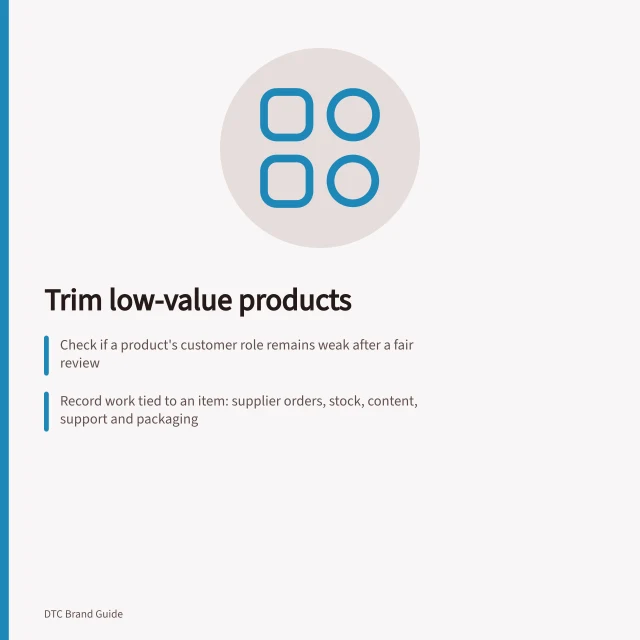 Trim low-value products

Check if a product's customer role remains weak after a fair review

Record work tied to an item: supplier orders, stock, content, support and packaging

DTC Brand Guide